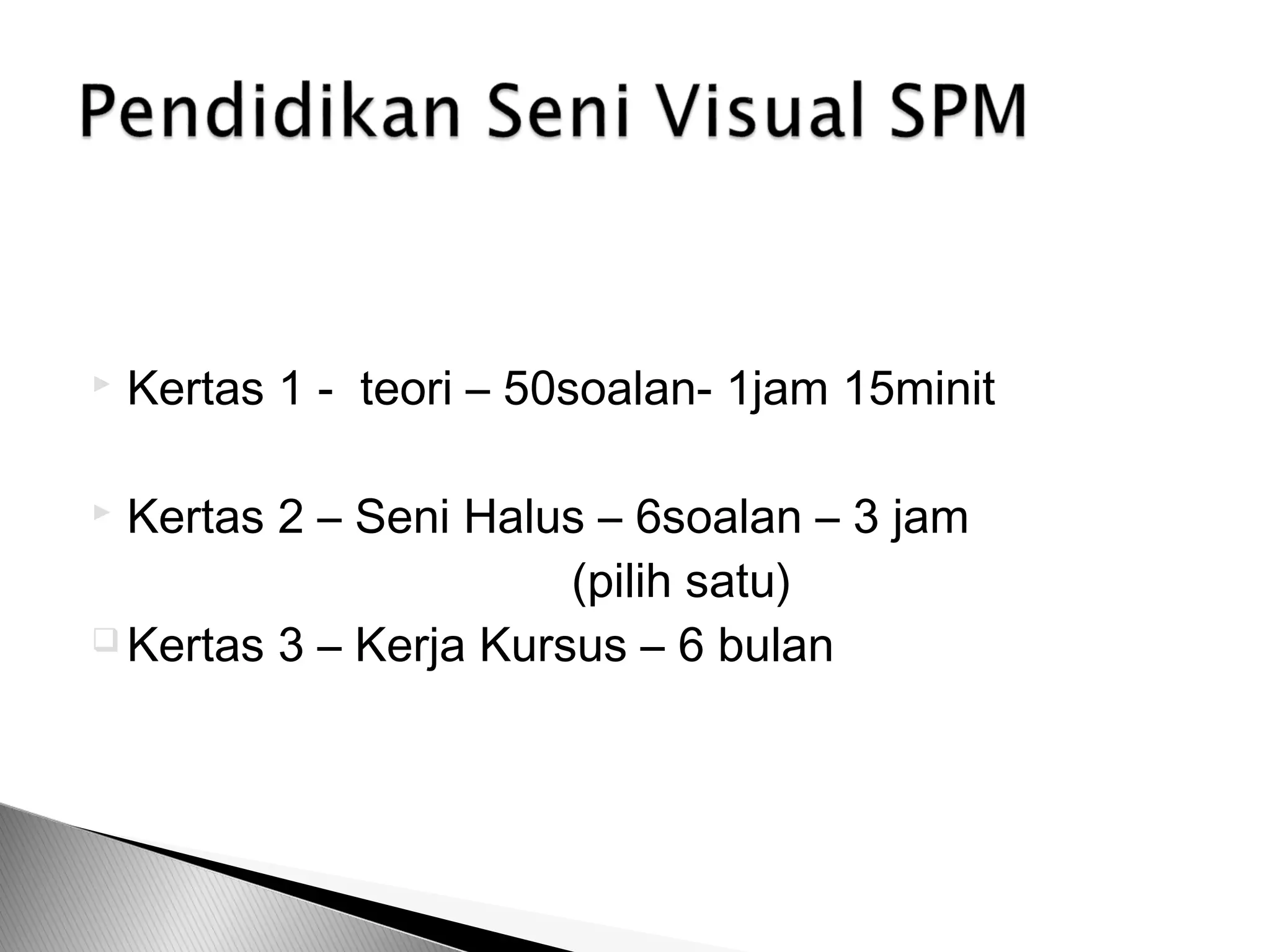 Pendidikan Seni Visual SPM

Kertas 1 - teori – 50soalan- 1jam 15minit

Kertas 2 – Seni Halus – 6soalan – 3 jam (pilih satu)

Kertas 3 – Kerja Kursus – 6 bulan